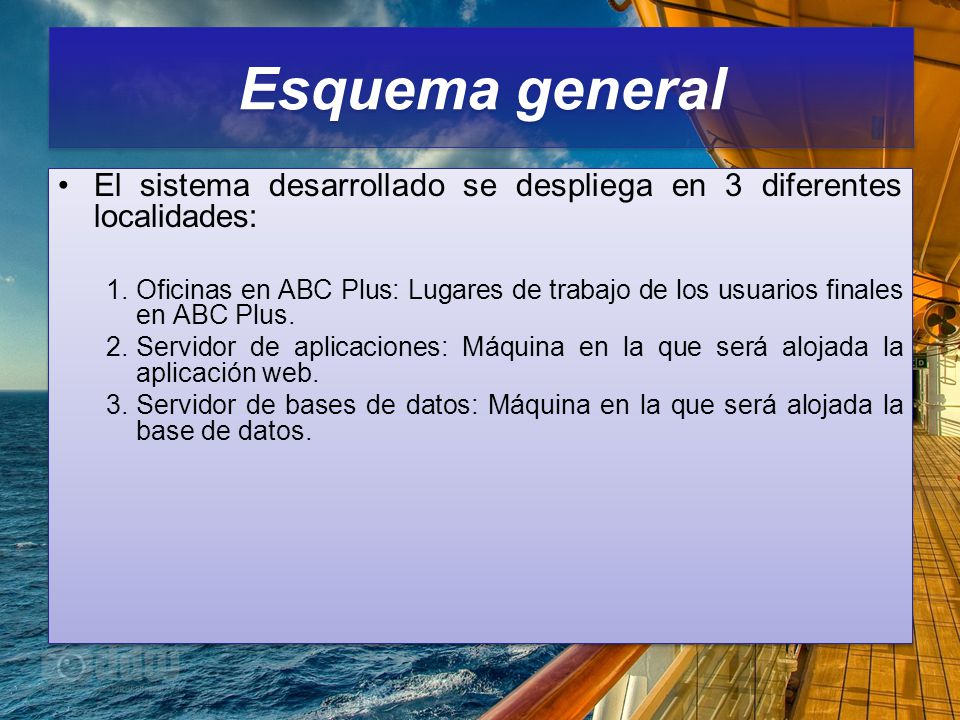 Esquema general

• El sistema desarrollado se despliega en 3 diferentes localidades:

1. Oficinas en ABC Plus: Lugares de trabajo de los usuarios finales en ABC Plus.
2. Servidor de aplicaciones: Máquina en la que será alojada la aplicación web.
3. Servidor de bases de datos: Máquina en la que será alojada la base de datos.